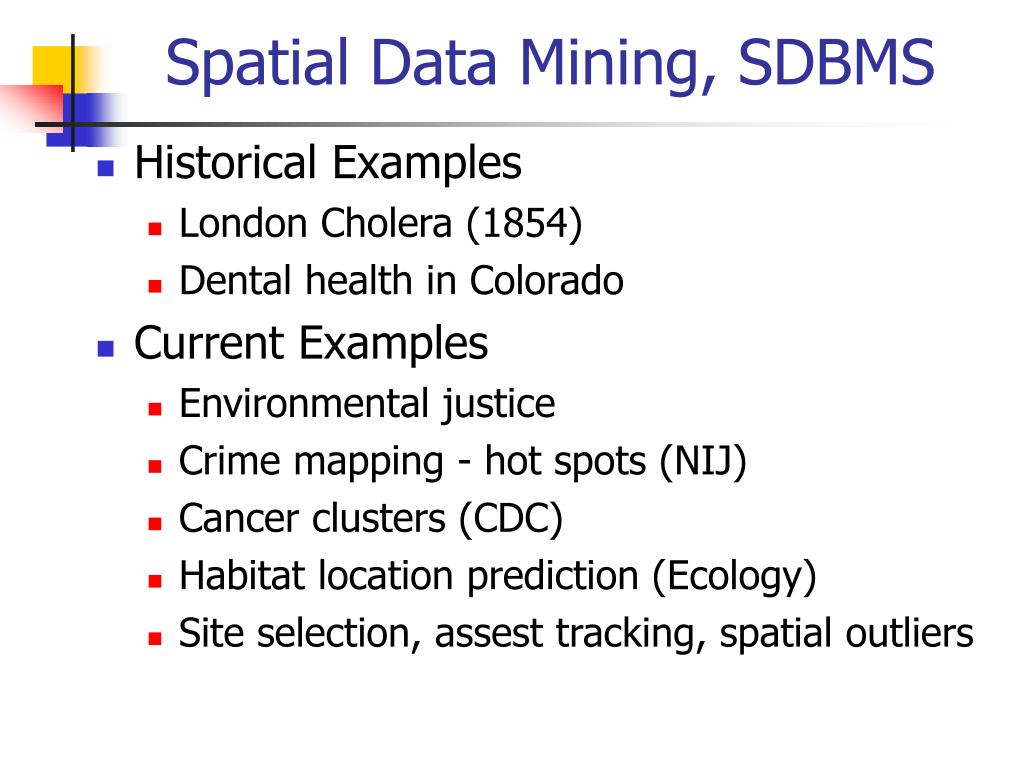 Spatial Data Mining, SDBMS

- Historical Examples
  - London Cholera (1854)
  - Dental health in Colorado
- Current Examples
  - Environmental justice
  - Crime mapping - hot spots (NIJ)
  - Cancer clusters (CDC)
  - Habitat location prediction (Ecology)
  - Site selection, assest tracking, spatial outliers